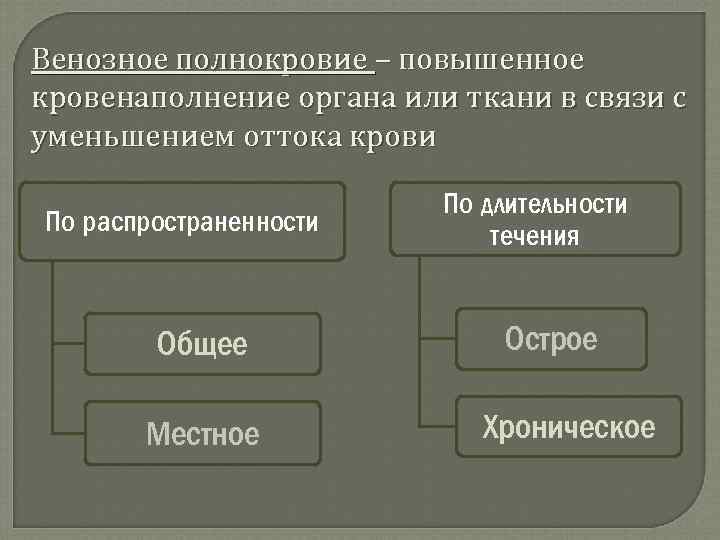 Венозное полнокровие – повышенное кровенаполнение органа или ткани в связи с уменьшением оттока крови

По распространенности

Общее

Местное

По длительности течения

Острое

Хроническое